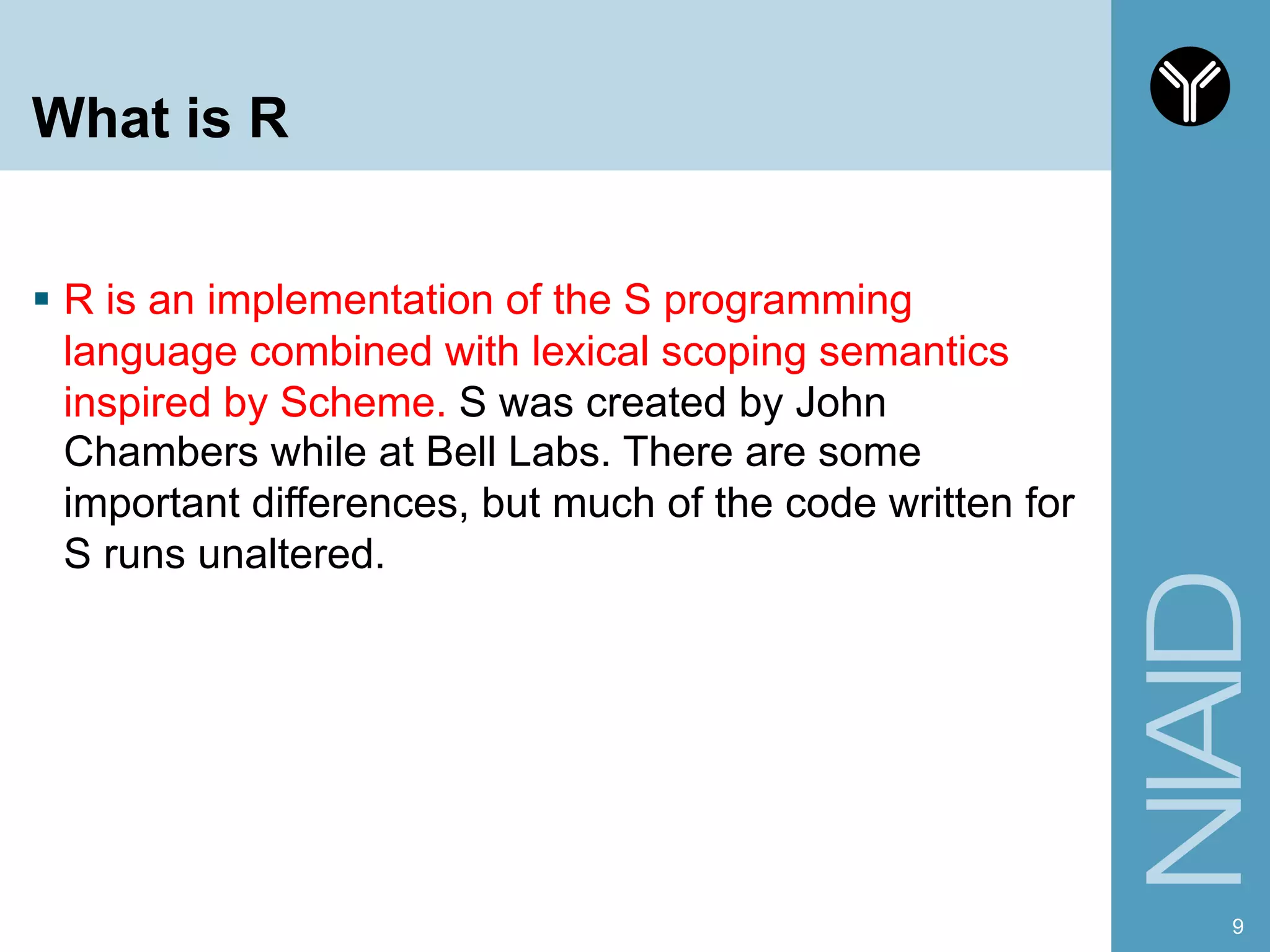 What is R

▪ R is an implementation of the S programming language combined with lexical scoping semantics inspired by Scheme. S was created by John Chambers while at Bell Labs. There are some important differences, but much of the code written for S runs unaltered.

NIAID

9